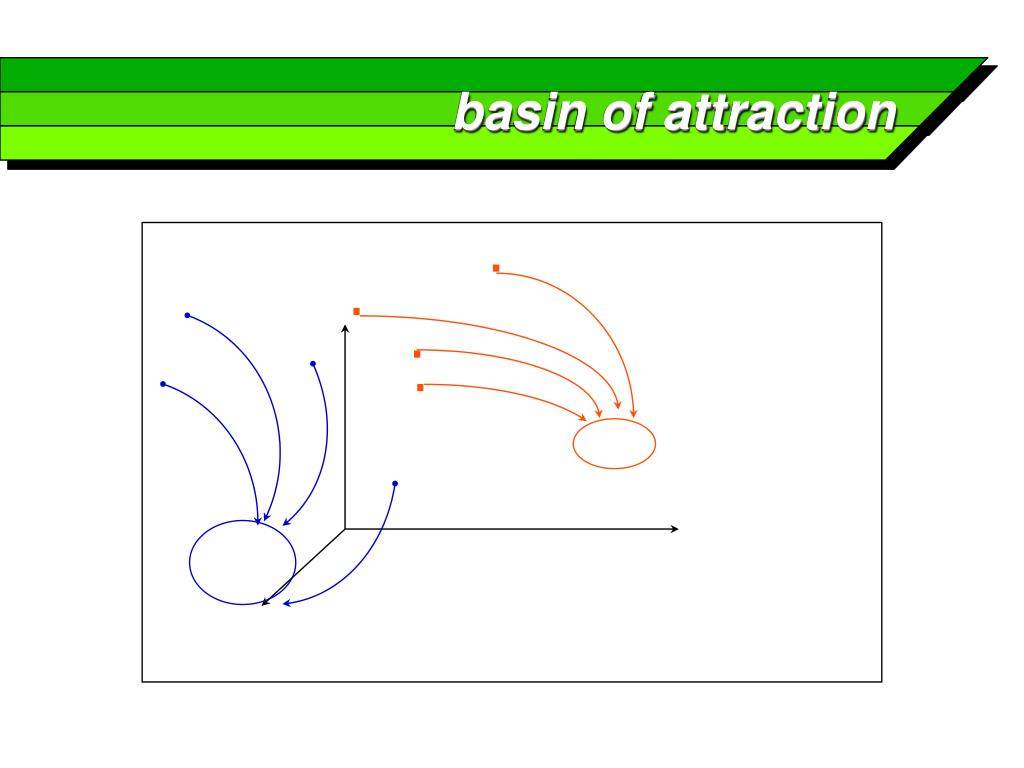 basin of attraction